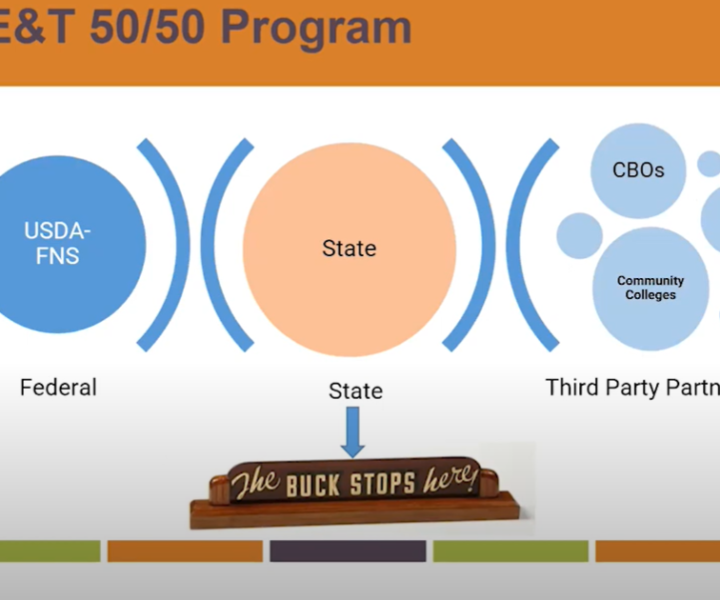 E&T 50/50 Program

USDA-FNS

State

CBOs

Community Colleges

Federal

State

Third Party Partn

The BUCK STOPS here!